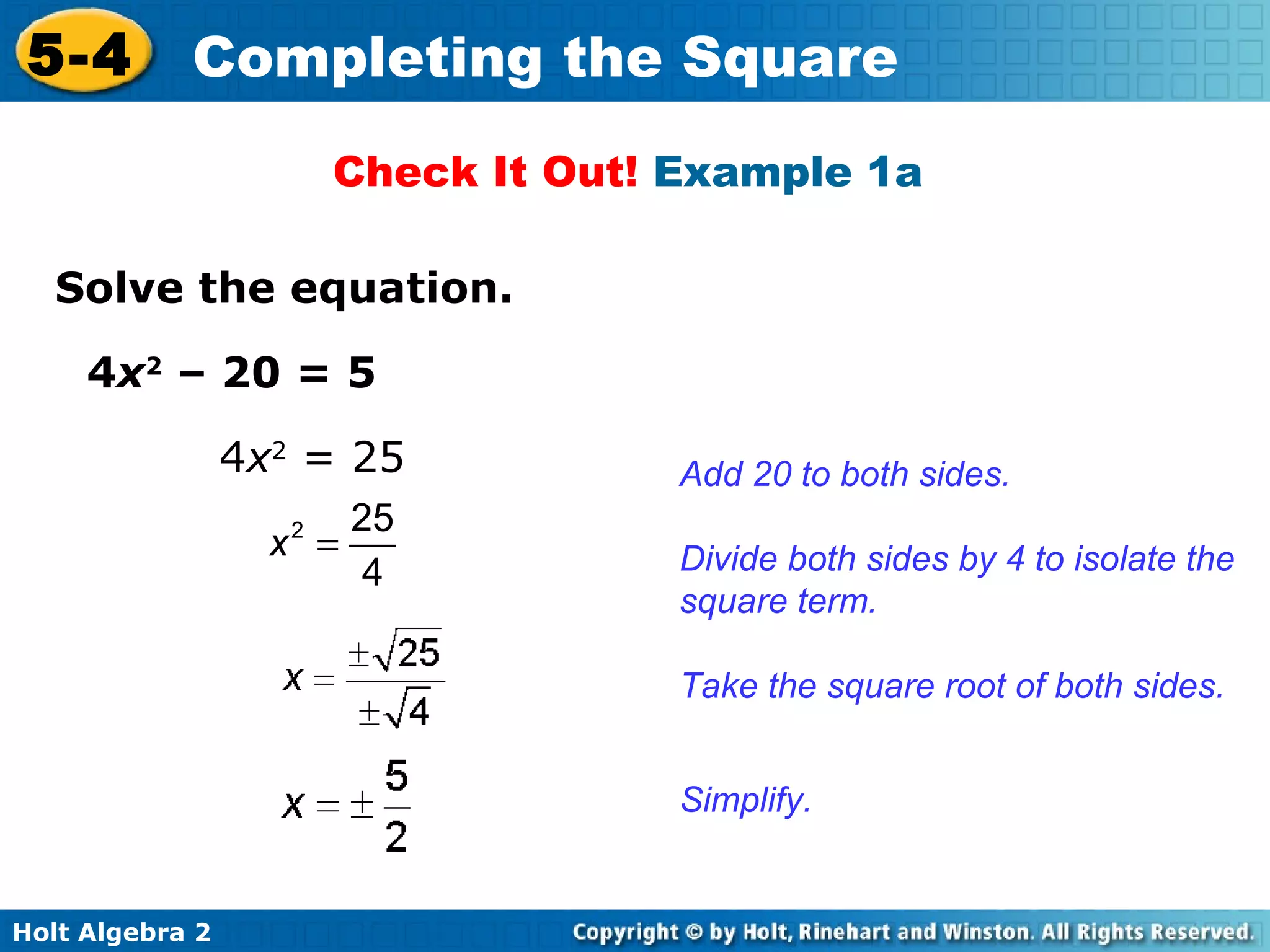 5-4 Completing the Square

Check It Out! Example 1a

Solve the equation.

$4x^2 - 20 = 5$

$4x^2 = 25$

Add 20 to both sides.

$x^2 = \frac{25}{4}$

Divide both sides by 4 to isolate the square term.

$x = \frac{\pm\sqrt{25}}{\pm\sqrt{4}}$

Take the square root of both sides.

$x = \pm\frac{5}{2}$

Simplify.

Holt Algebra 2

Copyright © by Holt, Rinehart and Winston. All Rights Reserved.